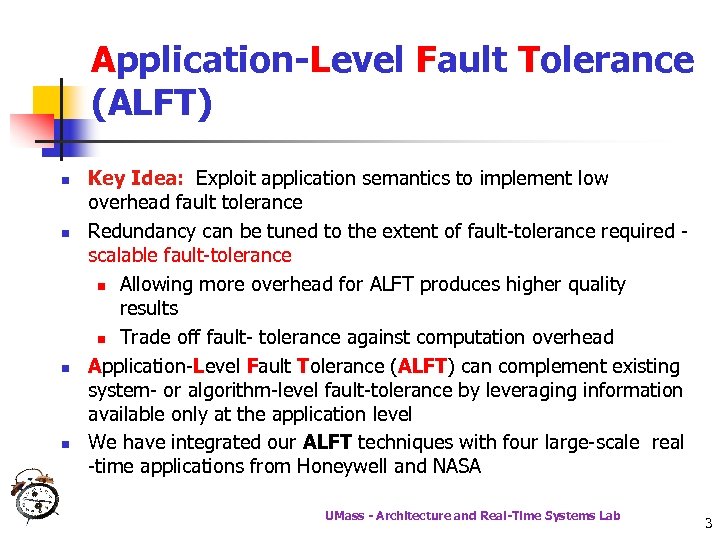 Application-Level Fault Tolerance (ALFT)

Key Idea: Exploit application semantics to implement low overhead fault tolerance

Redundancy can be tuned to the extent of fault-tolerance required - scalable fault-tolerance

Allowing more overhead for ALFT produces higher quality results

Trade off fault- tolerance against computation overhead

Application-Level Fault Tolerance (ALFT) can complement existing system- or algorithm-level fault-tolerance by leveraging information available only at the application level

We have integrated our ALFT techniques with four large-scale real -time applications from Honeywell and NASA

UMass - Architecture and Real-Time Systems Lab

3